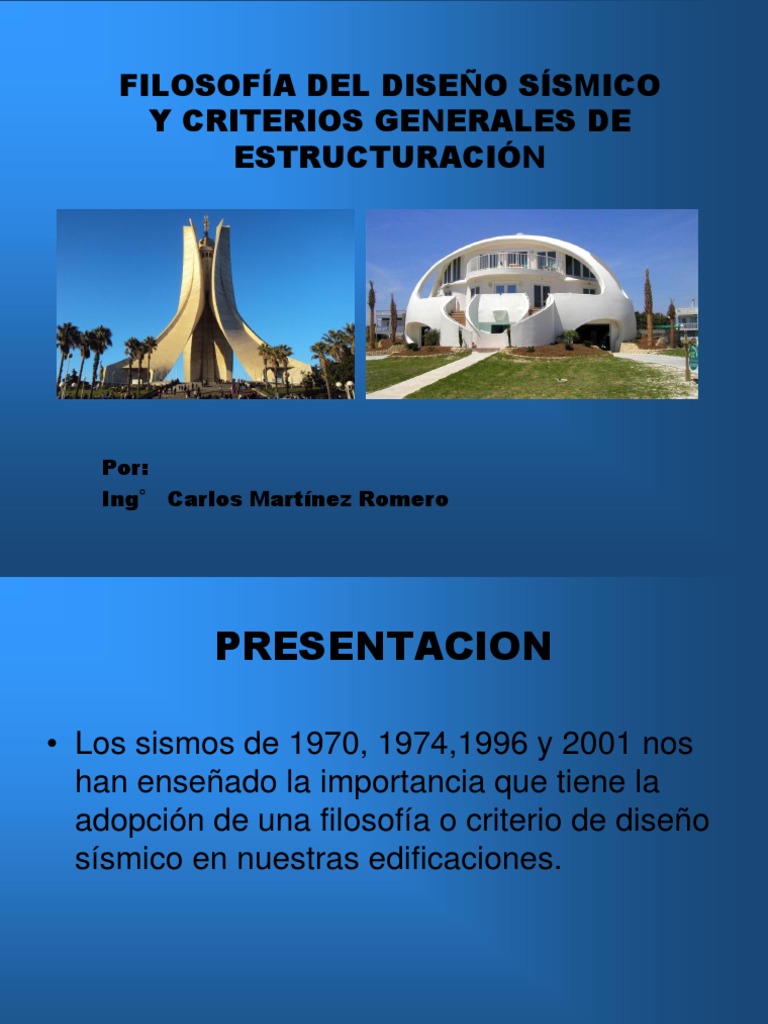 FILOSOFÍA DEL DISEÑO SÍSMICO Y CRITERIOS GENERALES DE ESTRUCTURACIÓN

Por:
Ing° Carlos Martínez Romero

PRESENTACION

• Los sismos de 1970, 1974,1996 y 2001 nos han enseñado la importancia que tiene la adopción de una filosofía o criterio de diseño sísmico en nuestras edificaciones.